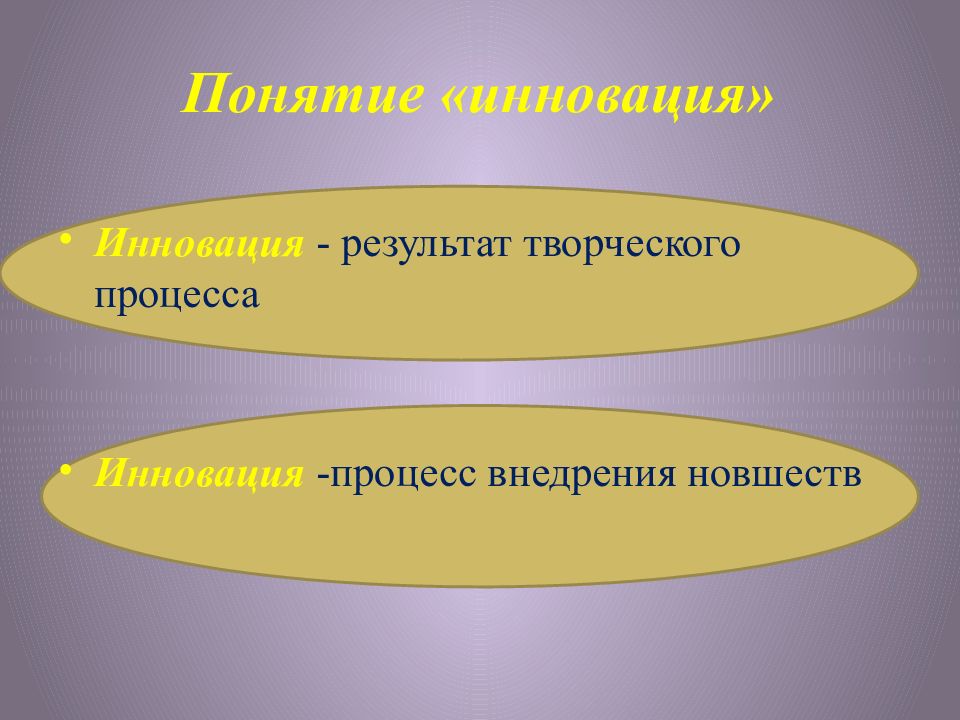 Понятие «инновация»

• Инновация - результат творческого процесса

• Инновация -процесс внедрения новшеств